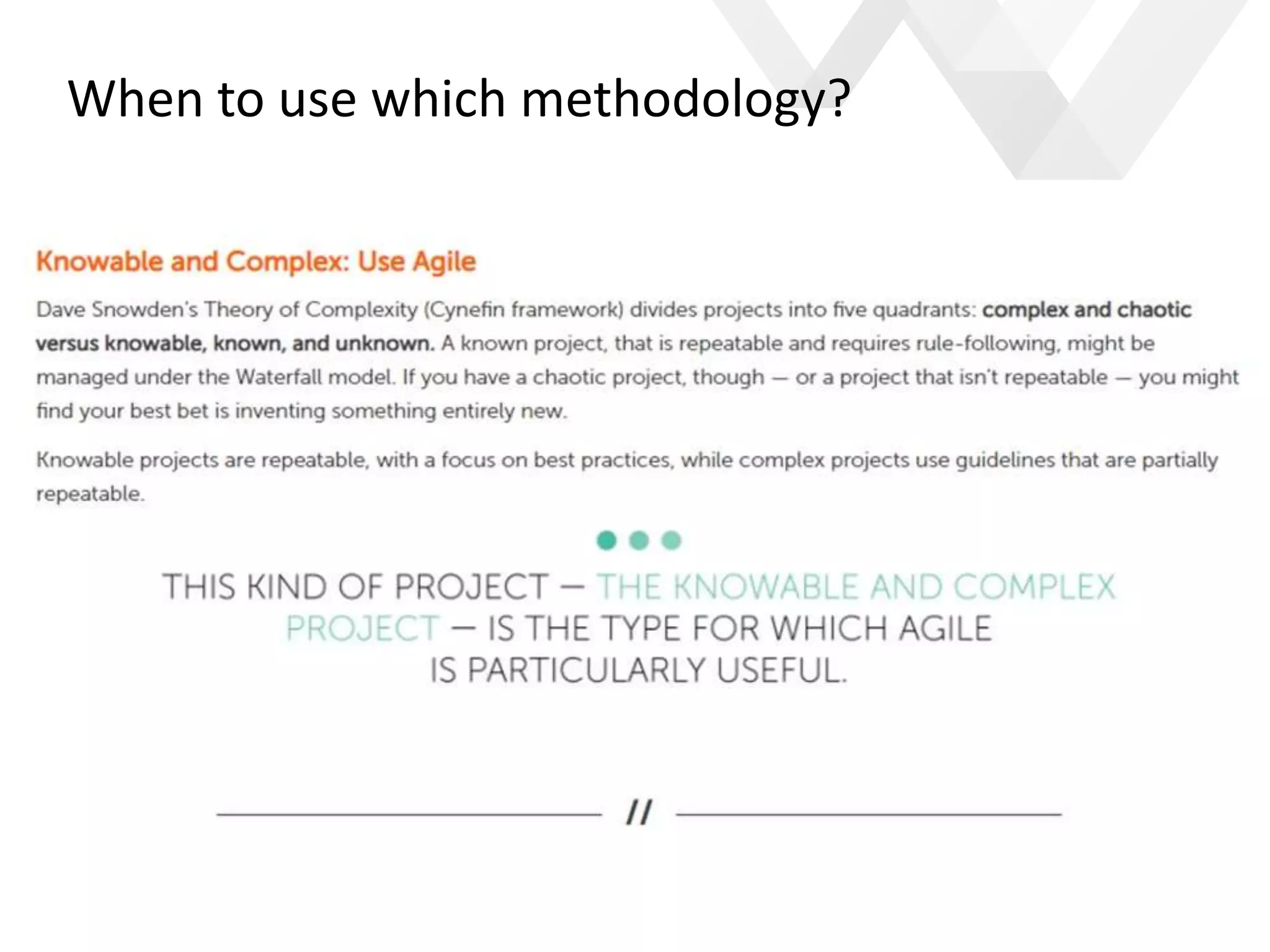 When to use which methodology?

Knowable and Complex: Use Agile

Dave Snowden's Theory of Complexity (Cynefin framework) divides projects into five quadrants: complex and chaotic versus knowable, known, and unknown. A known project, that is repeatable and requires rule-following, might be managed under the Waterfall model. If you have a chaotic project, though — or a project that isn't repeatable — you might find your best bet is inventing something entirely new.

Knowable projects are repeatable, with a focus on best practices, while complex projects use guidelines that are partially repeatable.

THIS KIND OF PROJECT — THE KNOWABLE AND COMPLEX PROJECT — IS THE TYPE FOR WHICH AGILE IS PARTICULARLY USEFUL.

//